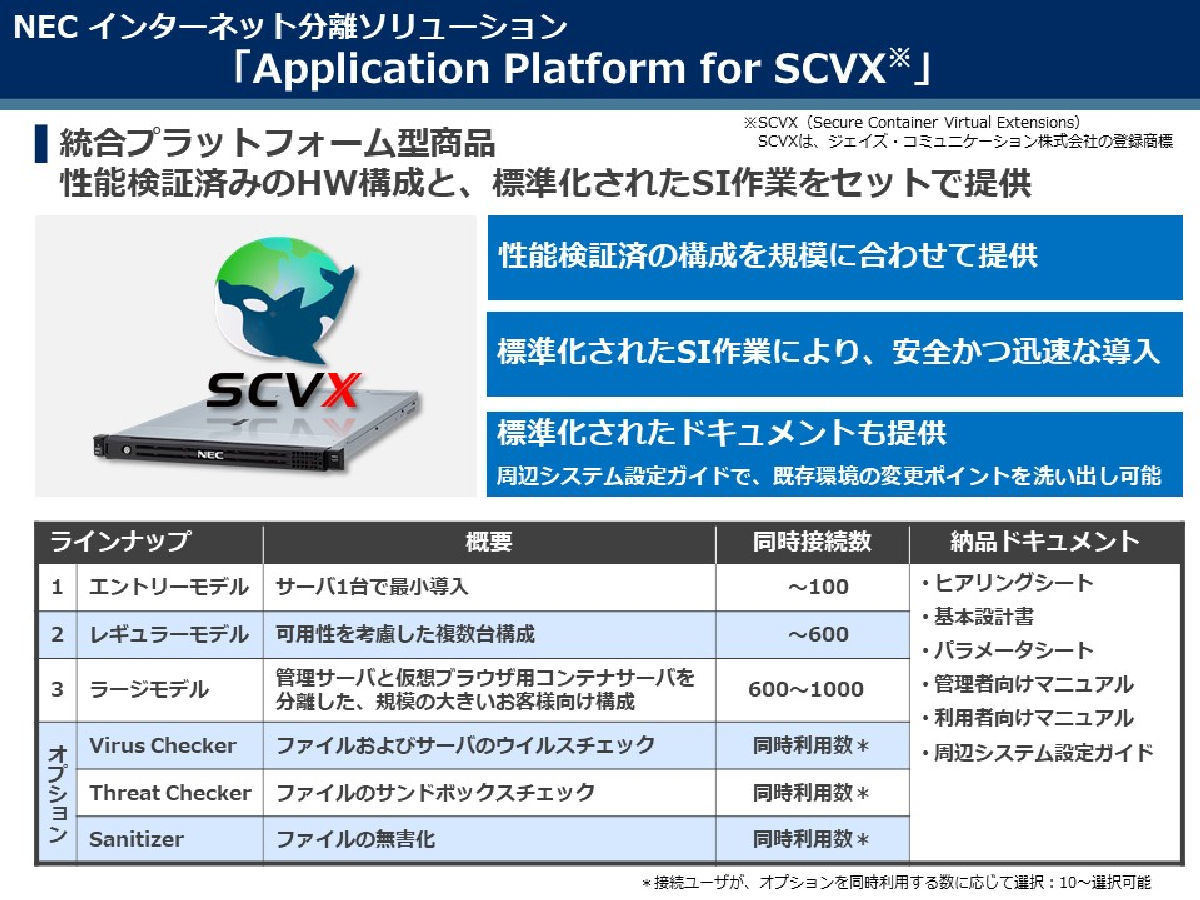 NEC インターネット分離ソリューション
「Application Platform for SCVX※」

※SCVX（Secure Container Virtual Extensions）
SCVXは、ジェイズ・コミュニケーション株式会社の登録商標

統合プラットフォーム型商品
性能検証済みのHW構成と、標準化されたSI作業をセットで提供

SCVX

NEC

性能検証済の構成を規模に合わせて提供

標準化されたSI作業により、安全かつ迅速な導入

標準化されたドキュメントも提供
周辺システム設定ガイドで、既存環境の変更ポイントを洗い出し可能

| ラインナップ | | 概要 | 同時接続数 | 納品ドキュメント |
|---|---|---|---|---|
| 1 | エントリーモデル | サーバ1台で最小導入 | ～100 | ・ヒアリングシート ・基本設計書 ・パラメータシート ・管理者向けマニュアル ・利用者向けマニュアル ・周辺システム設定ガイド |
| 2 | レギュラーモデル | 可用性を考慮した複数台構成 | ～600 | |
| 3 | ラージモデル | 管理サーバと仮想ブラウザ用コンテナサーバを分離した、規模の大きいお客様向け構成 | 600～1000 | |
| オプション | Virus Checker | ファイルおよびサーバのウイルスチェック | 同時利用数＊ | |
| | Threat Checker | ファイルのサンドボックスチェック | 同時利用数＊ | |
| | Sanitizer | ファイルの無害化 | 同時利用数＊ | |

＊接続ユーザが、オプションを同時利用する数に応じて選択：10～選択可能